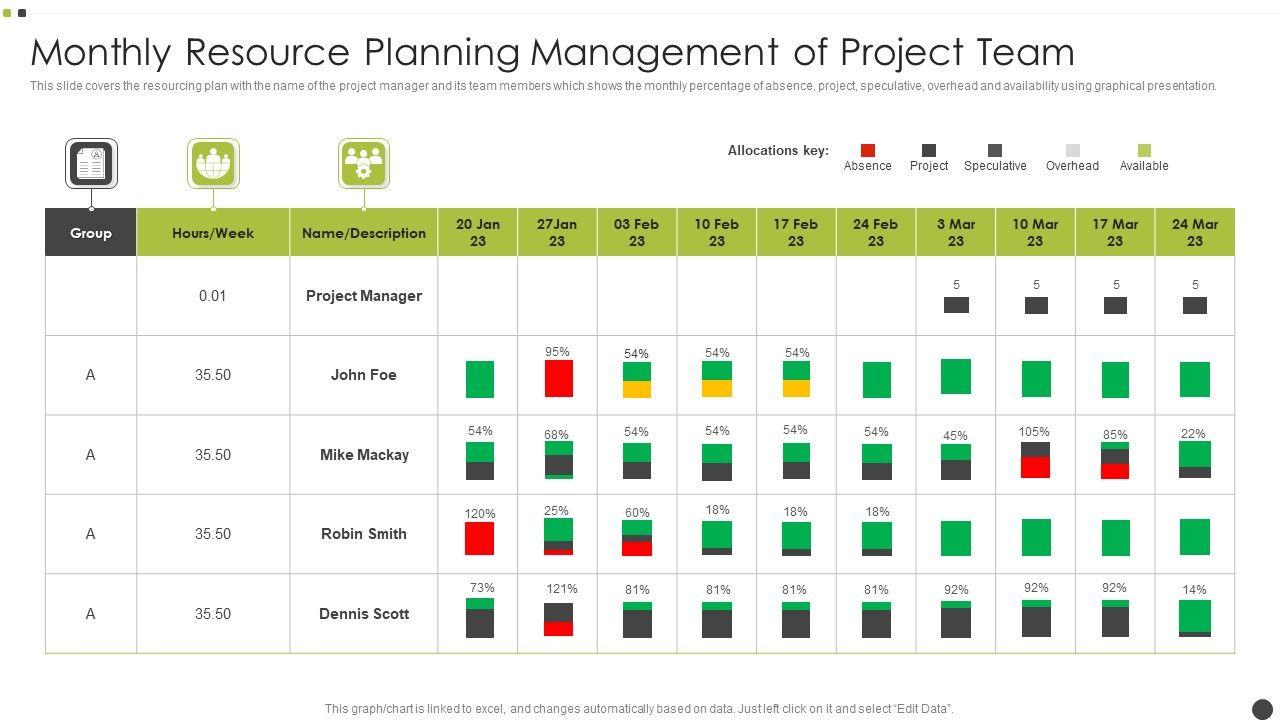 Monthly Resource Planning Management of Project Team

This slide covers the resourcing plan with the name of the project manager and its team members which shows the monthly percentage of absence, project, speculative, overhead and availability using graphical presentation.

Allocations key: Absence Project Speculative Overhead Available

| Group | Hours/Week | Name/Description | 20 Jan 23 | 27Jan 23 | 03 Feb 23 | 10 Feb 23 | 17 Feb 23 | 24 Feb 23 | 3 Mar 23 | 10 Mar 23 | 17 Mar 23 | 24 Mar 23 |
|---|---|---|---|---|---|---|---|---|---|---|---|---|
| | 0.01 | Project Manager | | | | | | | 5 | 5 | 5 | 5 |
| A | 35.50 | John Foe | | 95% | 54% | 54% | 54% | | | | | |
| A | 35.50 | Mike Mackay | 54% | 68% | 54% | 54% | 54% | 54% | 45% | 105% | 85% | 22% |
| A | 35.50 | Robin Smith | 120% | 25% | 60% | 18% | 18% | 18% | | | | |
| A | 35.50 | Dennis Scott | 73% | 121% | 81% | 81% | 81% | 81% | 92% | 92% | 92% | 14% |

This graph/chart is linked to excel, and changes automatically based on data. Just left click on it and select "Edit Data".